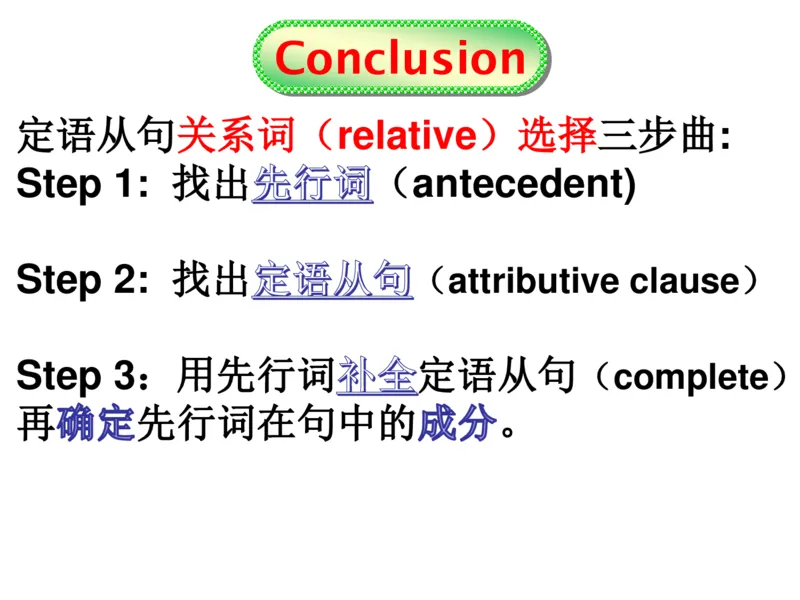 Conclusion

定语从句关系词（relative）选择三步曲:
Step 1: 找出先行词（antecedent)

Step 2: 找出定语从句（attributive clause）

Step 3：用先行词补全定语从句（complete）再确定先行词在句中的成分。